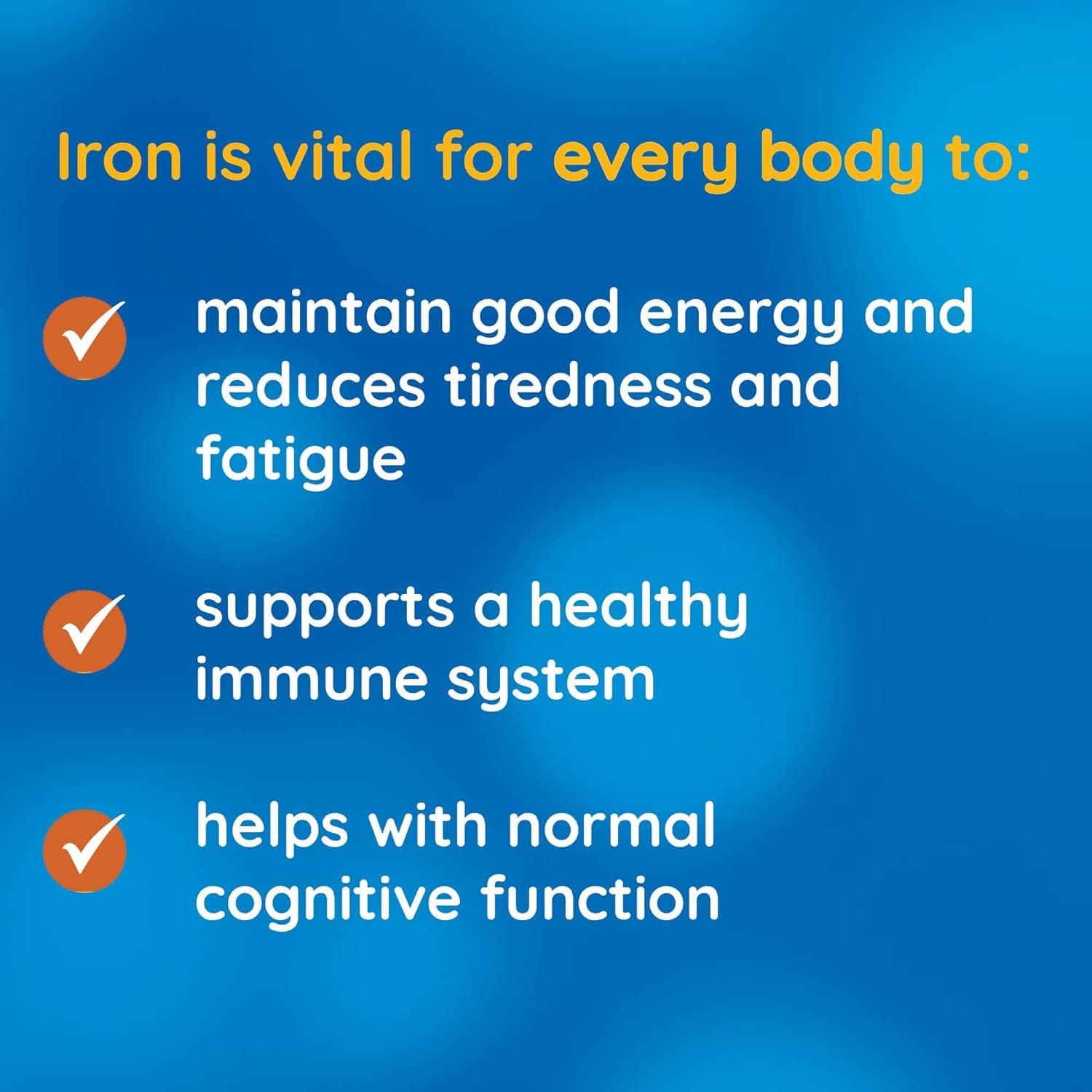 Iron is vital for every body to:

maintain good energy and reduces tiredness and fatigue

supports a healthy immune system

helps with normal cognitive function